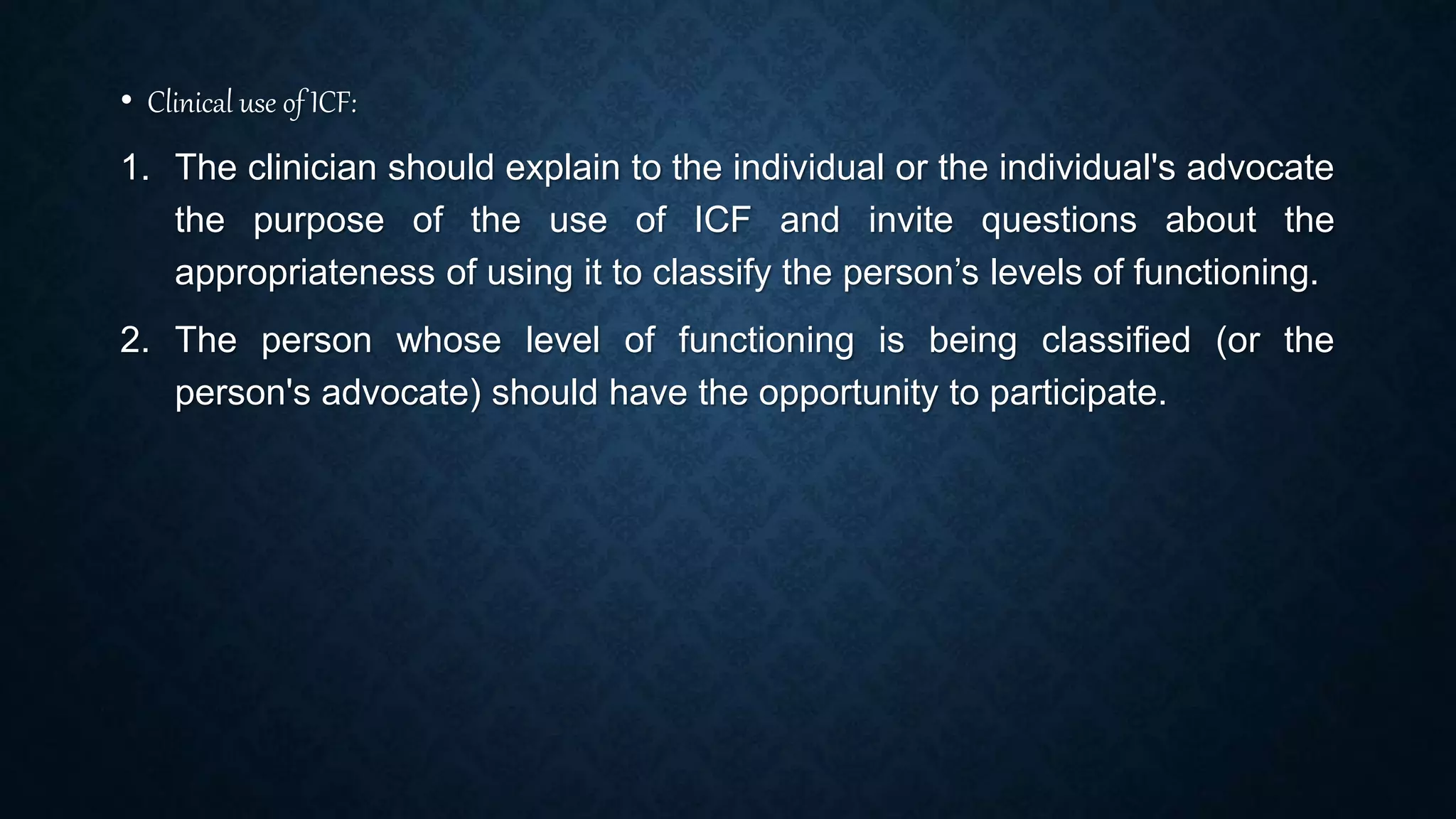 • Clinical use of ICF:

1. The clinician should explain to the individual or the individual's advocate the purpose of the use of ICF and invite questions about the appropriateness of using it to classify the person’s levels of functioning.

2. The person whose level of functioning is being classified (or the person's advocate) should have the opportunity to participate.